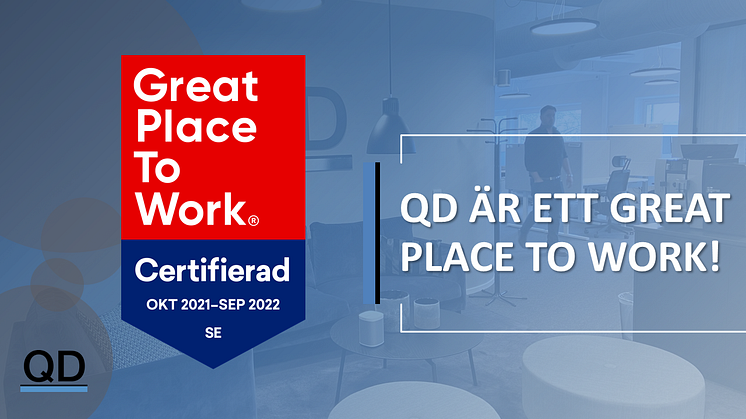 Great Place To Work®

Certifierad

OKT 2021–SEP 2022

SE

QD ÄR ETT GREAT PLACE TO WORK!

QD